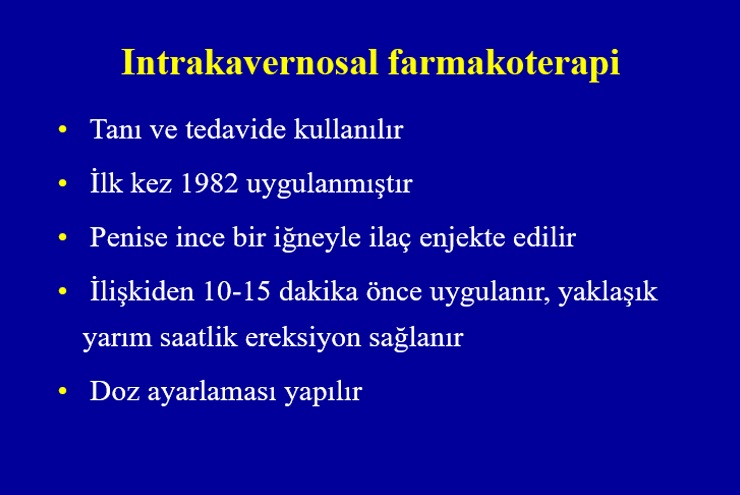 Intrakavernosal farmakoterapi

• Tanı ve tedavide kullanılır

• İlk kez 1982 uygulanmıştır

• Penise ince bir iğneyle ilaç enjekte edilir

• İlişkiden 10-15 dakika önce uygulanır, yaklaşık yarım saatlik ereksiyon sağlanır

• Doz ayarlaması yapılır